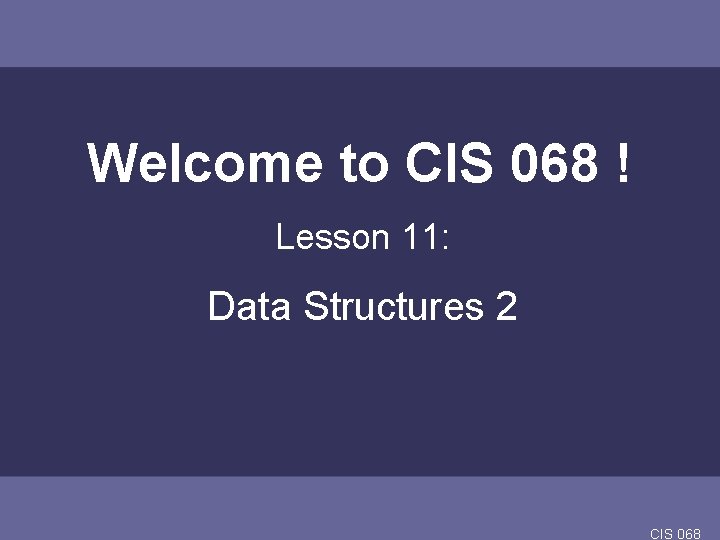 Welcome to CIS 068 !

Lesson 11:

Data Structures 2

CIS 068